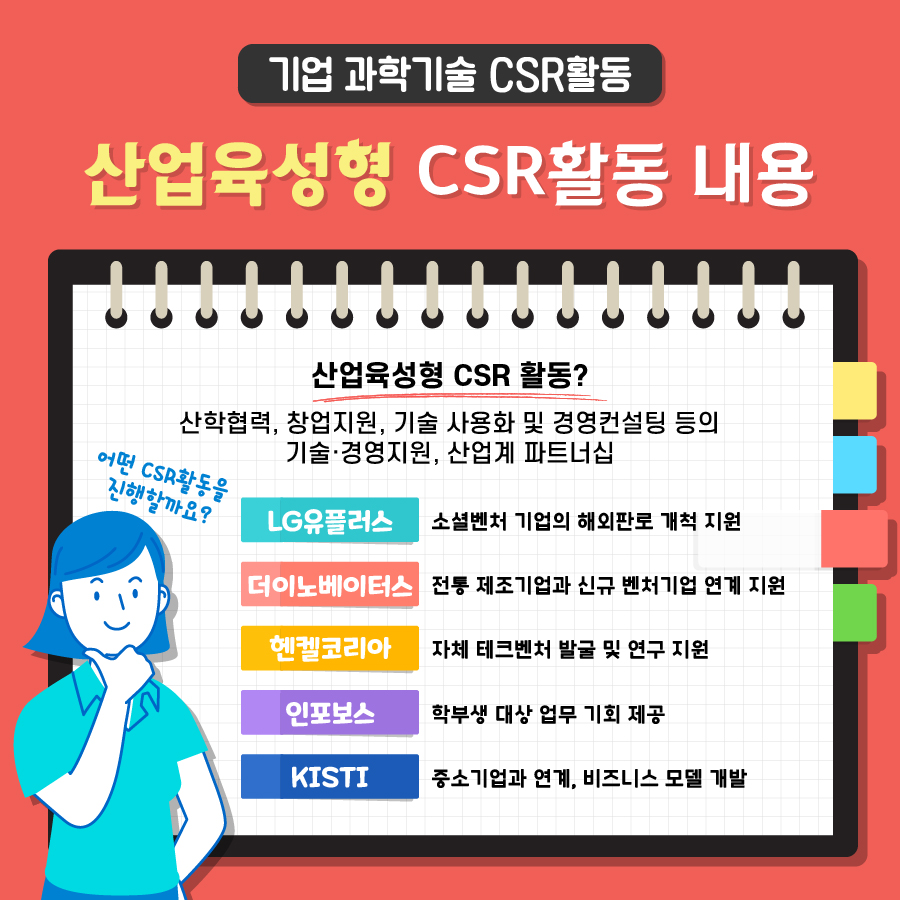 기업 과학기술 CSR활동

산업육성형 CSR활동 내용

산업육성형 CSR 활동?

산학협력, 창업지원, 기술 사용화 및 경영컨설팅 등의 기술·경영지원, 산업계 파트너십

어떤 CSR활동을 진행할까요?

| LG유플러스 | 소셜벤처 기업의 해외판로 개척 지원 |
|---|---|
| 더이노베이터스 | 전통 제조기업과 신규 벤처기업 연계 지원 |
| 헨켈코리아 | 자체 테크벤처 발굴 및 연구 지원 |
| 인포보스 | 학부생 대상 업무 기회 제공 |
| KISTI | 중소기업과 연계, 비즈니스 모델 개발 |